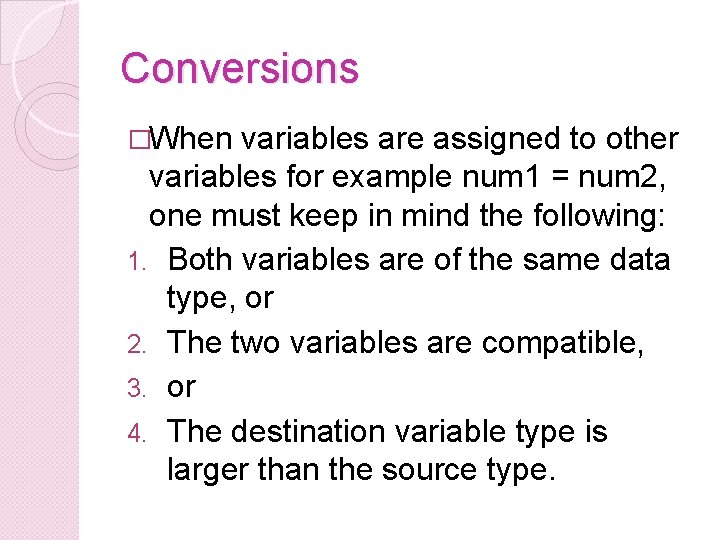 Conversions

□When variables are assigned to other variables for example num1 = num2, one must keep in mind the following:

1. Both variables are of the same data type, or
2. The two variables are compatible,
3. or
4. The destination variable type is larger than the source type.